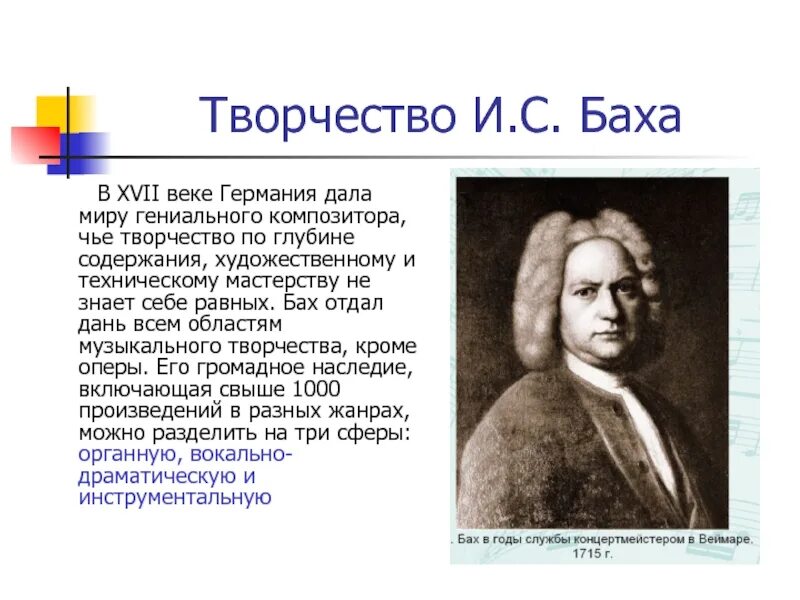 Творчество И.С. Баха

В XVII веке Германия дала миру гениального композитора, чье творчество по глубине содержания, художественному и техническому мастерству не знает себе равных. Бах отдал дань всем областям музыкального творчества, кроме оперы. Его громадное наследие, включающая свыше 1000 произведений в разных жанрах, можно разделить на три сферы: органную, вокально-драматическую и инструментальную

. Бах в годы службы концертмейстером в Веймаре. 1715 г.